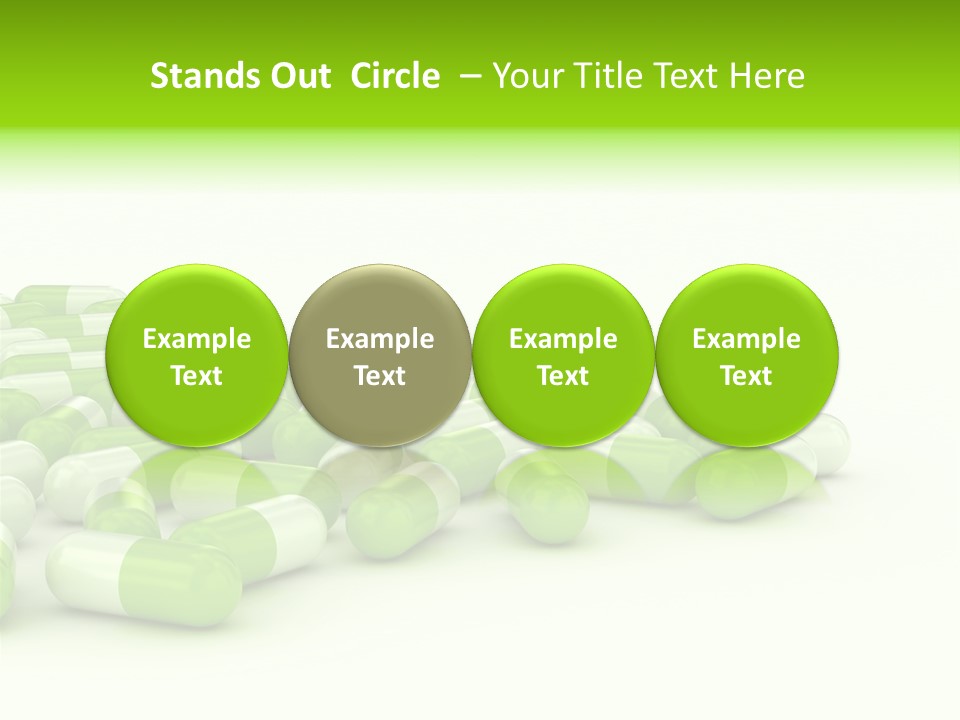 Stands Out Circle – Your Title Text Here

Example Text

Example Text

Example Text

Example Text